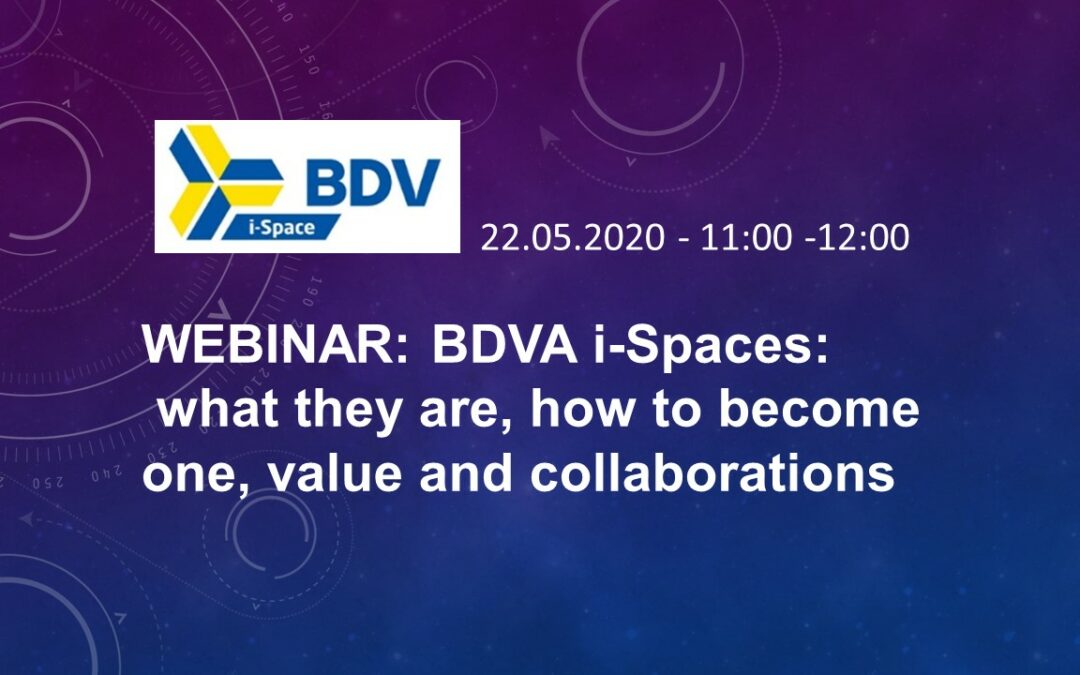 BDV
i-Space

22.05.2020 - 11:00 -12:00

WEBINAR: BDVA i-Spaces: what they are, how to become one, value and collaborations